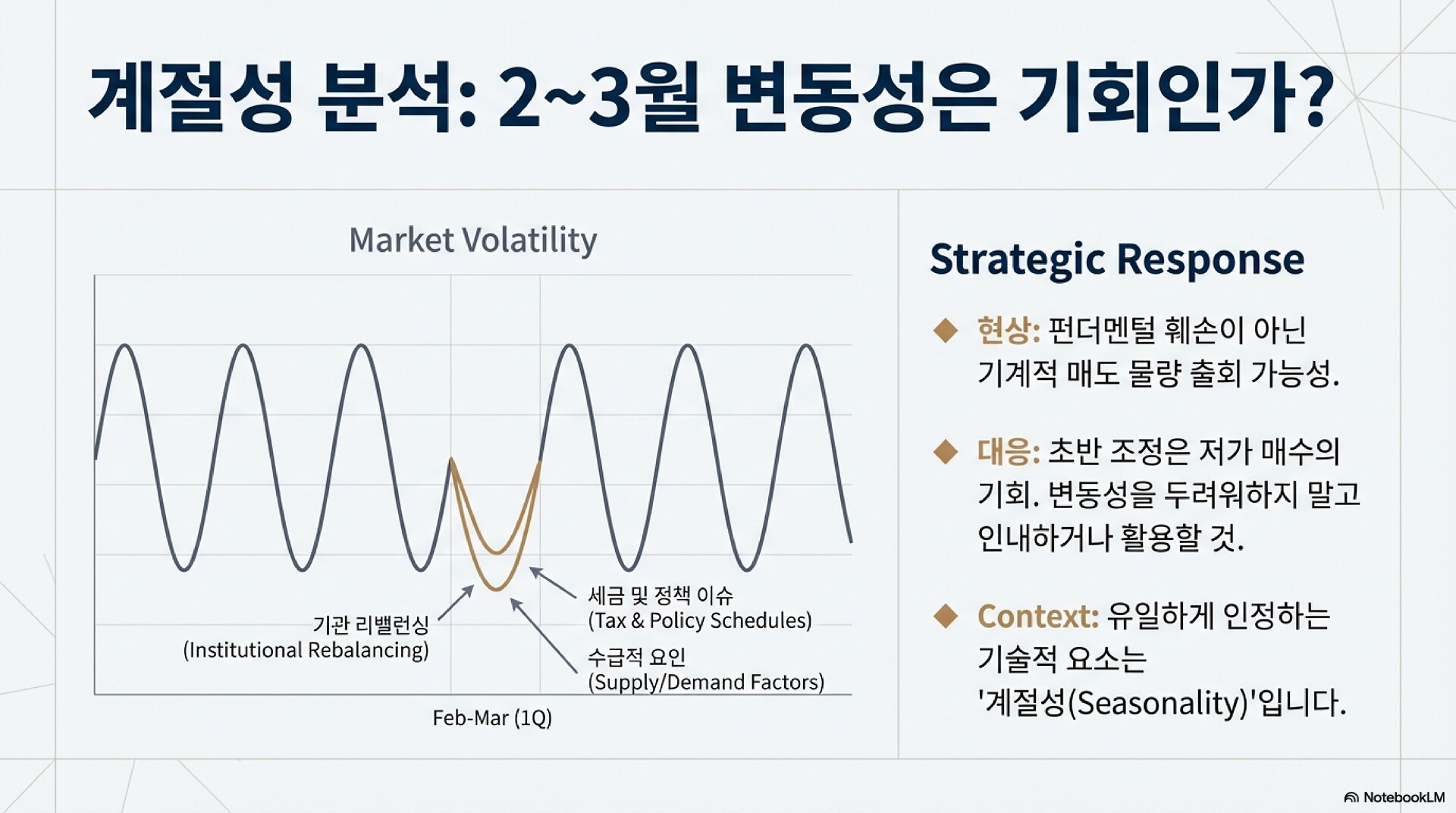 계절성 분석: 2~3월 변동성은 기회인가?

Market Volatility

기관 리밸런싱
(Institutional Rebalancing)

세금 및 정책 이슈
(Tax & Policy Schedules)

수급적 요인
(Supply/Demand Factors)

Feb-Mar (1Q)

Strategic Response

◆ 현상: 펀더멘털 훼손이 아닌 기계적 매도 물량 출회 가능성.

◆ 대응: 초반 조정은 저가 매수의 기회. 변동성을 두려워하지 말고 인내하거나 활용할 것.

◆ Context: 유일하게 인정하는 기술적 요소는 '계절성(Seasonality)'입니다.

NotebookLM